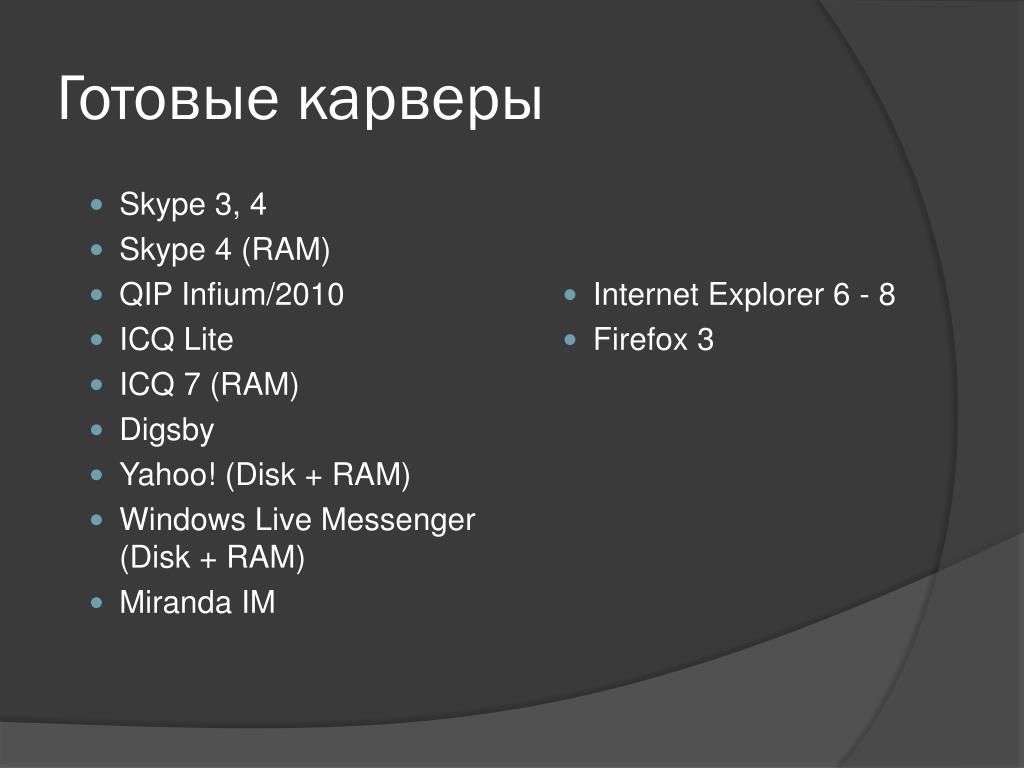 Готовые карверы

- Skype 3, 4
- Skype 4 (RAM)
- QIP Infium/2010
- ICQ Lite
- ICQ 7 (RAM)
- Digsby
- Yahoo! (Disk + RAM)
- Windows Live Messenger (Disk + RAM)
- Miranda IM

- Internet Explorer 6 - 8
- Firefox 3